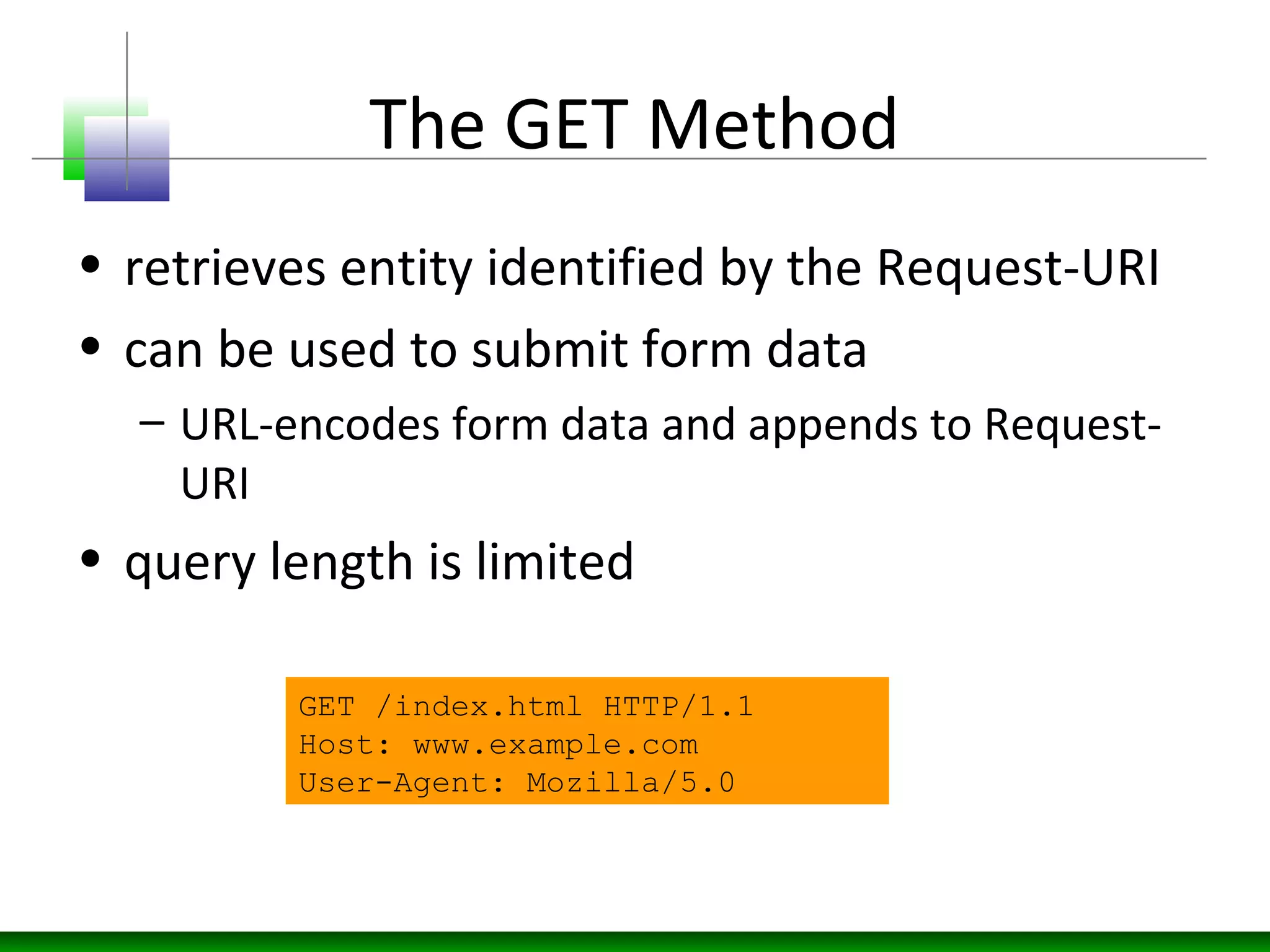 The GET Method

• retrieves entity identified by the Request-URI
• can be used to submit form data
  – URL-encodes form data and appends to Request-URI
• query length is limited

GET /index.html HTTP/1.1
Host: www.example.com
User-Agent: Mozilla/5.0